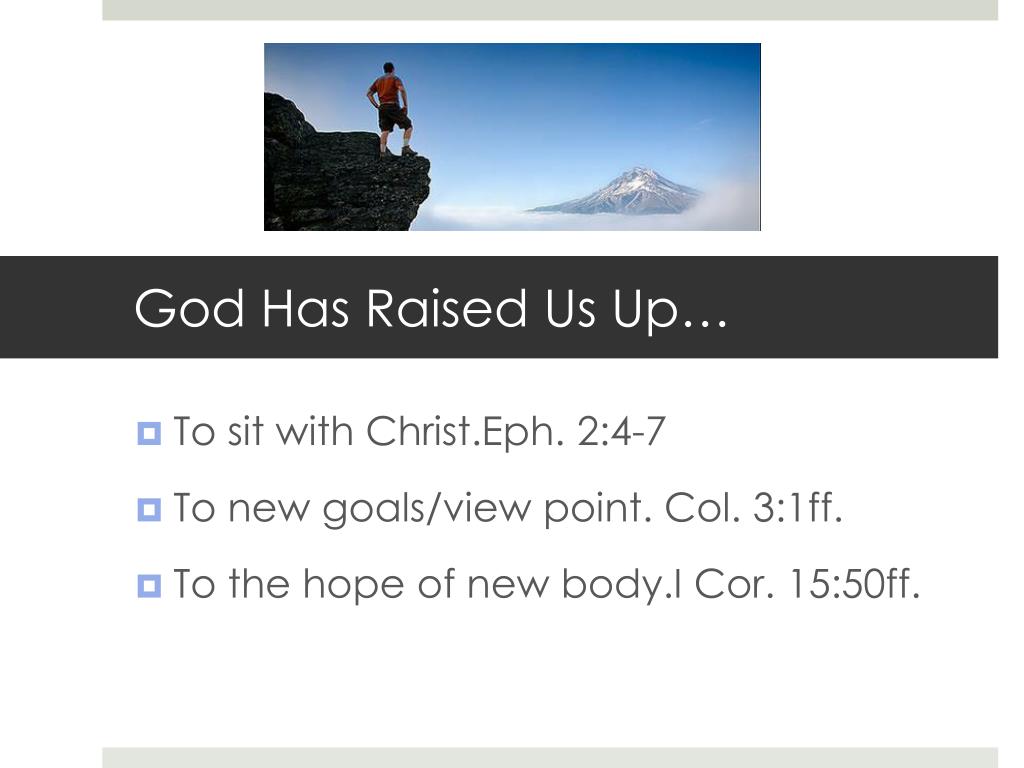 God Has Raised Us Up…

To sit with Christ.Eph. 2:4-7

To new goals/view point. Col. 3:1ff.

To the hope of new body.I Cor. 15:50ff.